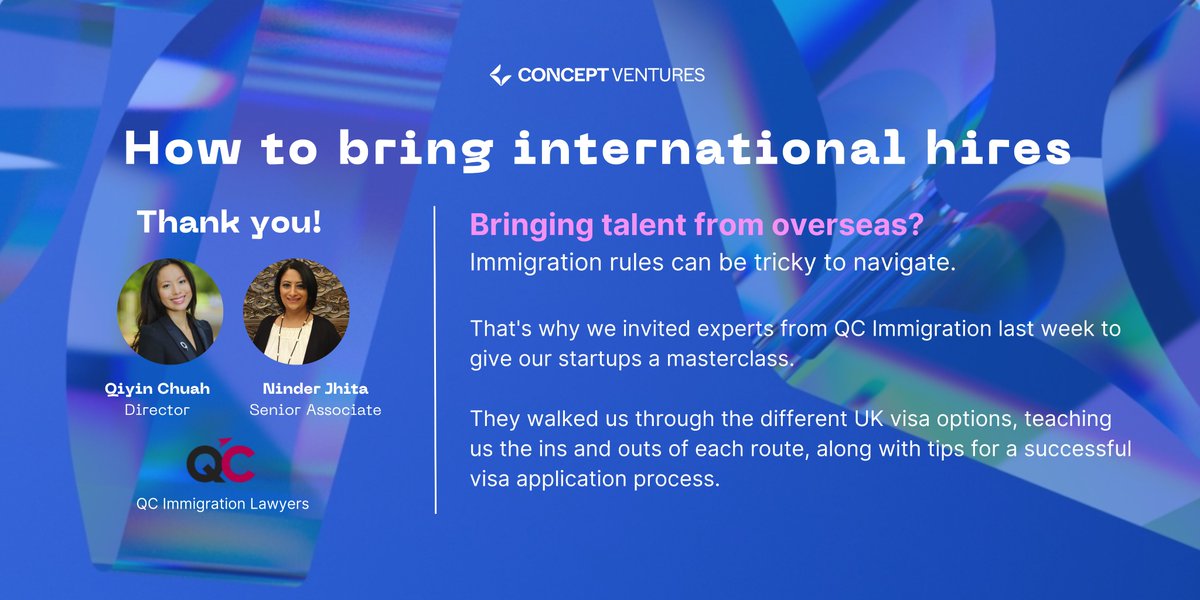 CONCEPT VENTURES

How to bring international hires

Thank you!

Qiyin Chuah
Director

Ninder Jhita
Senior Associate

QC

QC Immigration Lawyers

Bringing talent from overseas?
Immigration rules can be tricky to navigate.

That's why we invited experts from QC Immigration last week to give our startups a masterclass.

They walked us through the different UK visa options, teaching us the ins and outs of each route, along with tips for a successful visa application process.